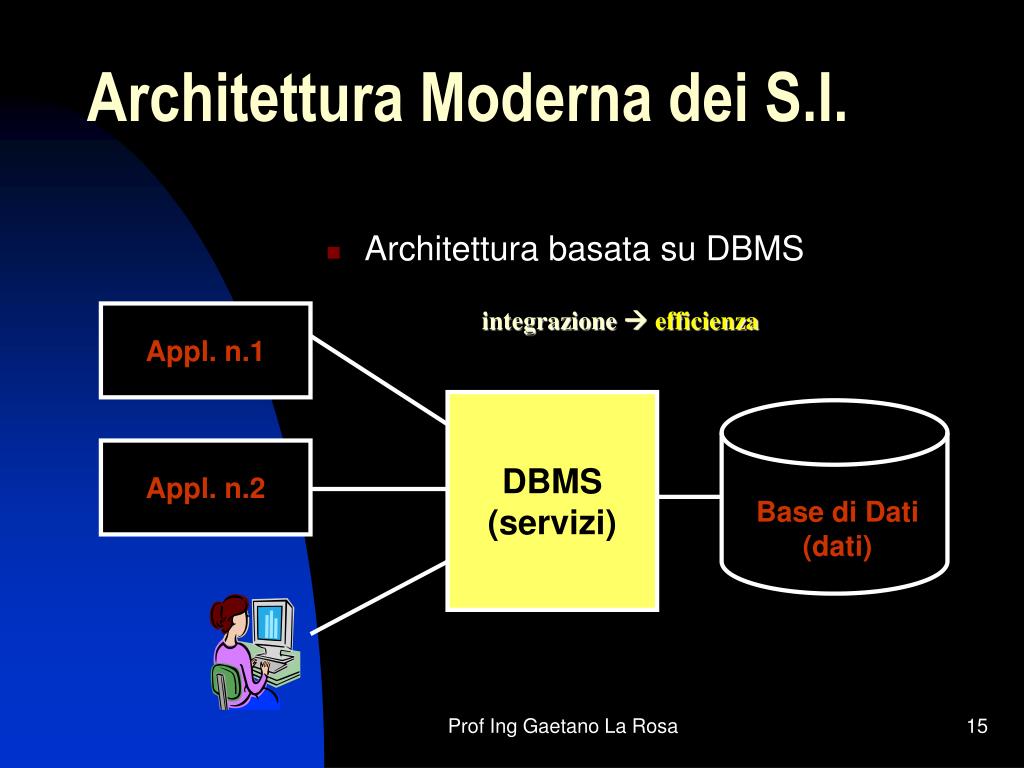 Architettura Moderna dei S.I.

Architettura basata su DBMS

integrazione → efficienza

Appl. n.1

Appl. n.2

DBMS (servizi)

Base di Dati (dati)

Prof Ing Gaetano La Rosa

15